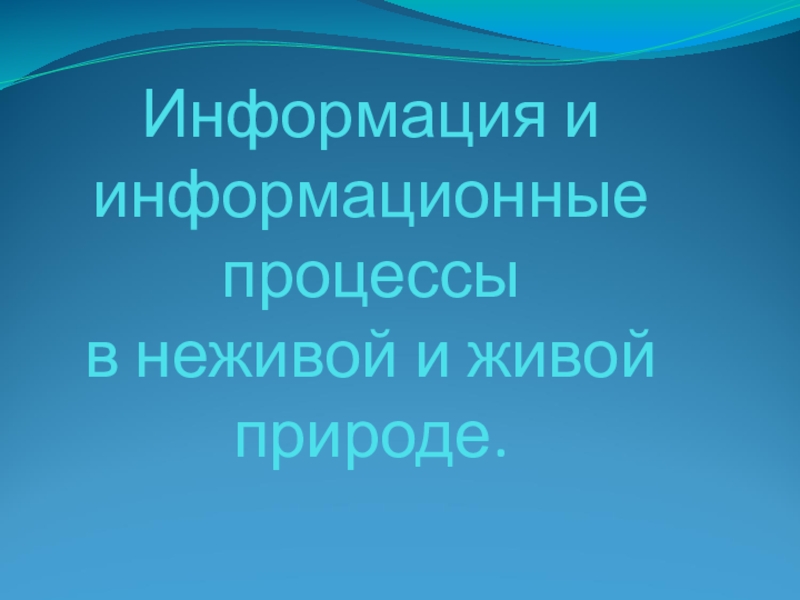 Информация и информационные процессы
в неживой и живой природе.